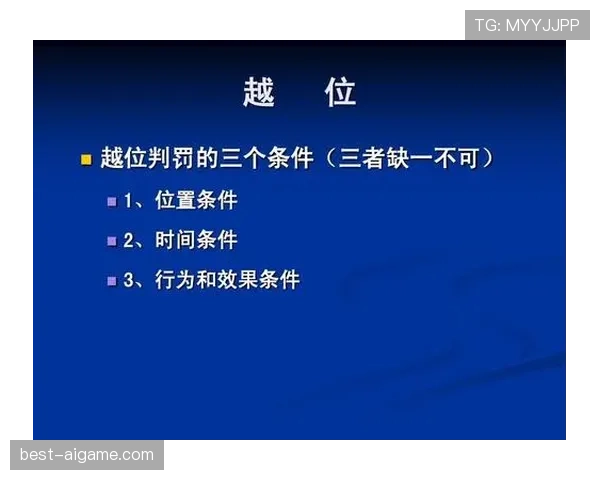 TG: MYYJJPP

越　位

越位判罚的三个条件（三者缺一不可）

1、位置条件

2、时间条件

3、行为和效果条件

best-aigame.com